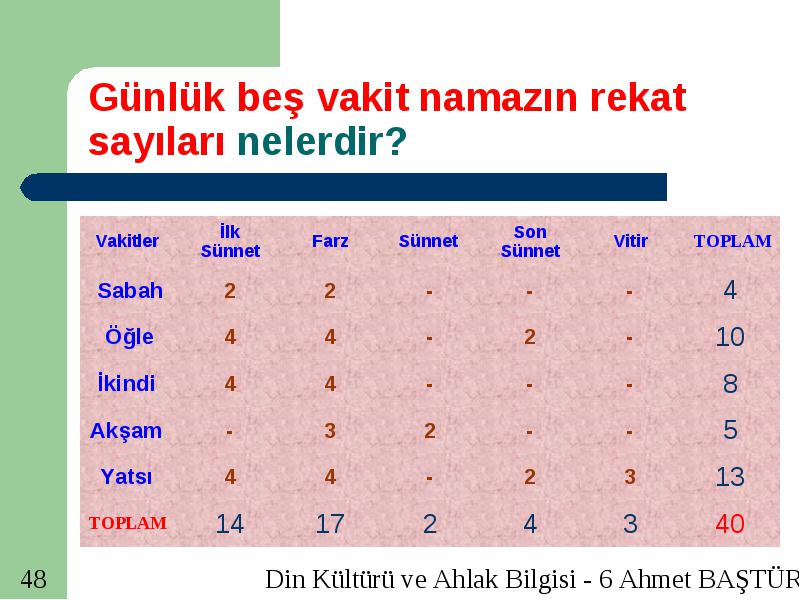 Günlük beş vakit namazın rekat sayıları nelerdir?

| Vakitler | İlk Sünnet | Farz | Sünnet | Son Sünnet | Vitir | TOPLAM |
|---|---|---|---|---|---|---|
| Sabah | 2 | 2 | - | - | - | 4 |
| Öğle | 4 | 4 | - | 2 | - | 10 |
| İkindi | 4 | 4 | - | - | - | 8 |
| Akşam | - | 3 | 2 | - | - | 5 |
| Yatsı | 4 | 4 | - | 2 | 3 | 13 |
| TOPLAM | 14 | 17 | 2 | 4 | 3 | 40 |

48 Din Kültürü ve Ahlak Bilgisi - 6 Ahmet BAŞTÜR